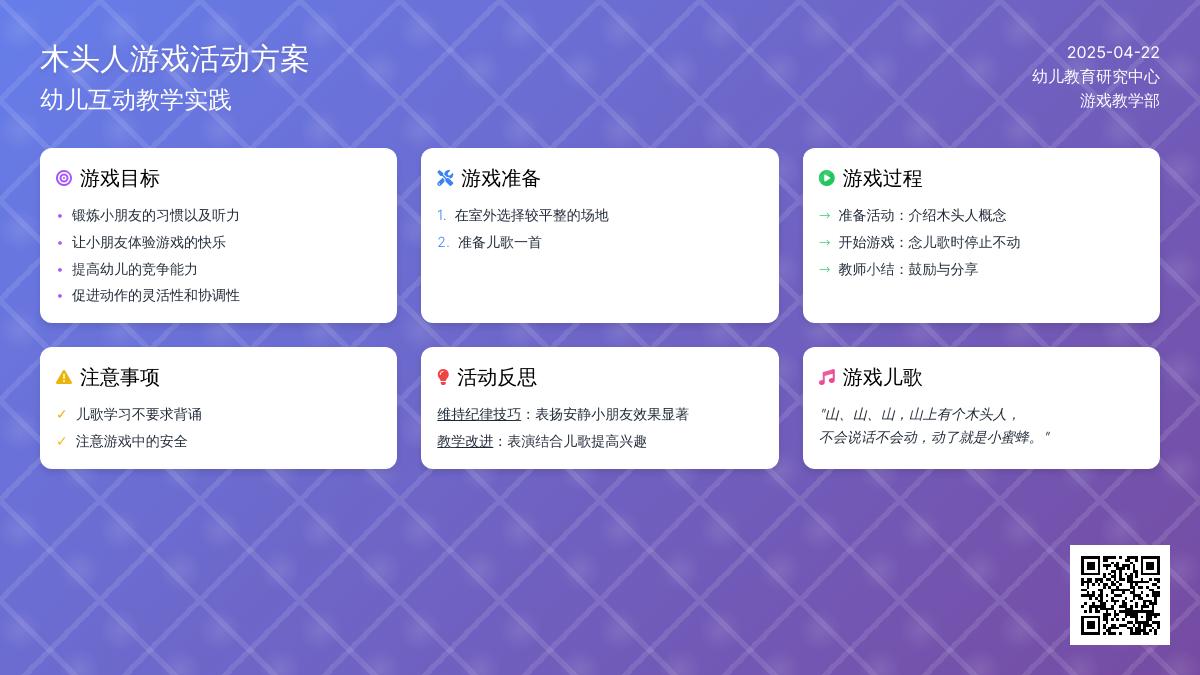 木头人游戏活动方案
幼儿互动教学实践

2025-04-22
幼儿教育研究中心
游戏教学部

游戏目标
• 锻炼小朋友的习惯以及听力
• 让小朋友体验游戏的快乐
• 提高幼儿的竞争能力
• 促进动作的灵活性和协调性

游戏准备
1. 在室外选择较平整的场地
2. 准备儿歌一首

游戏过程
→ 准备活动：介绍木头人概念
→ 开始游戏：念儿歌时停止不动
→ 教师小结：鼓励与分享

注意事项
✓ 儿歌学习不要求背诵
✓ 注意游戏中的安全

活动反思
维持纪律技巧：表扬安静小朋友效果显著
教学改进：表演结合儿歌提高兴趣

游戏儿歌
"山、山、山，山上有个木头人，
不会说话不会动，动了就是小蜜蜂。"